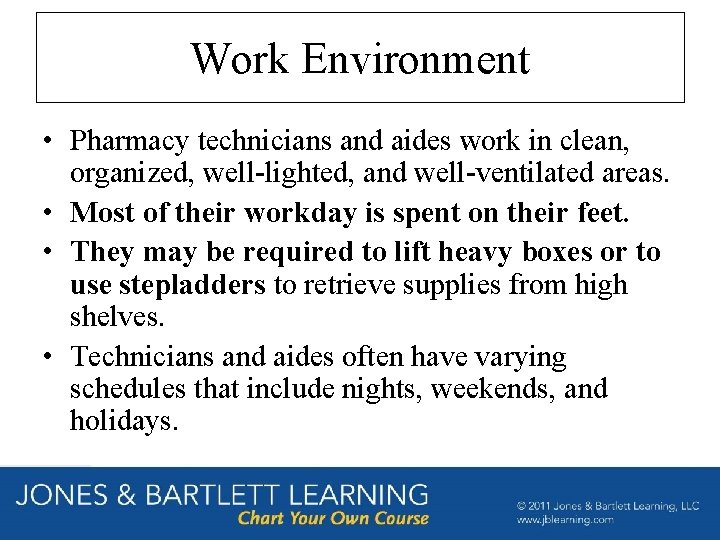 Work Environment

• Pharmacy technicians and aides work in clean, organized, well-lighted, and well-ventilated areas.
• Most of their workday is spent on their feet.
• They may be required to lift heavy boxes or to use stepladders to retrieve supplies from high shelves.
• Technicians and aides often have varying schedules that include nights, weekends, and holidays.

JONES & BARTLETT LEARNING
Chart Your Own Course
© 2011 Jones & Bartlett Learning, LLC
www.jblearning.com